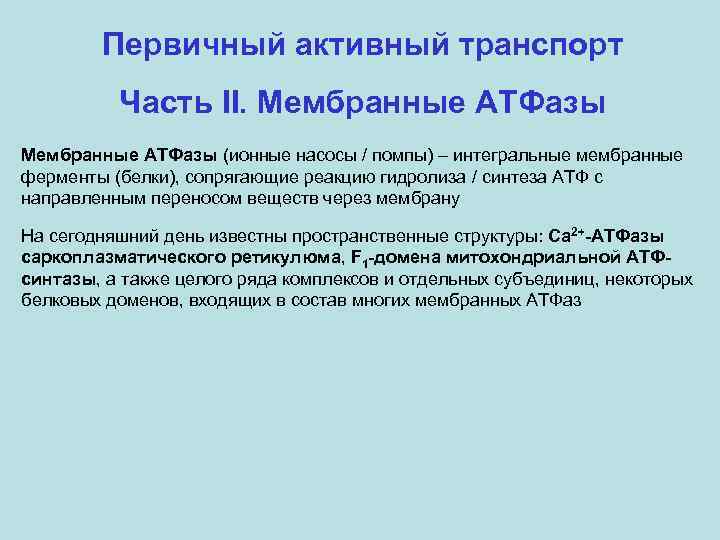 Первичный активный транспорт

Часть II. Мембранные АТФазы

Мембранные АТФазы (ионные насосы / помпы) – интегральные мембранные ферменты (белки), сопрягающие реакцию гидролиза / синтеза АТФ с направленным переносом веществ через мембрану

На сегодняшний день известны пространственные структуры: $Ca^{2+}$-АТФазы саркоплазматического ретикулюма, $F_1$-домена митохондриальной АТФ-синтазы, а также целого ряда комплексов и отдельных субъединиц, некоторых белковых доменов, входящих в состав многих мембранных АТФаз